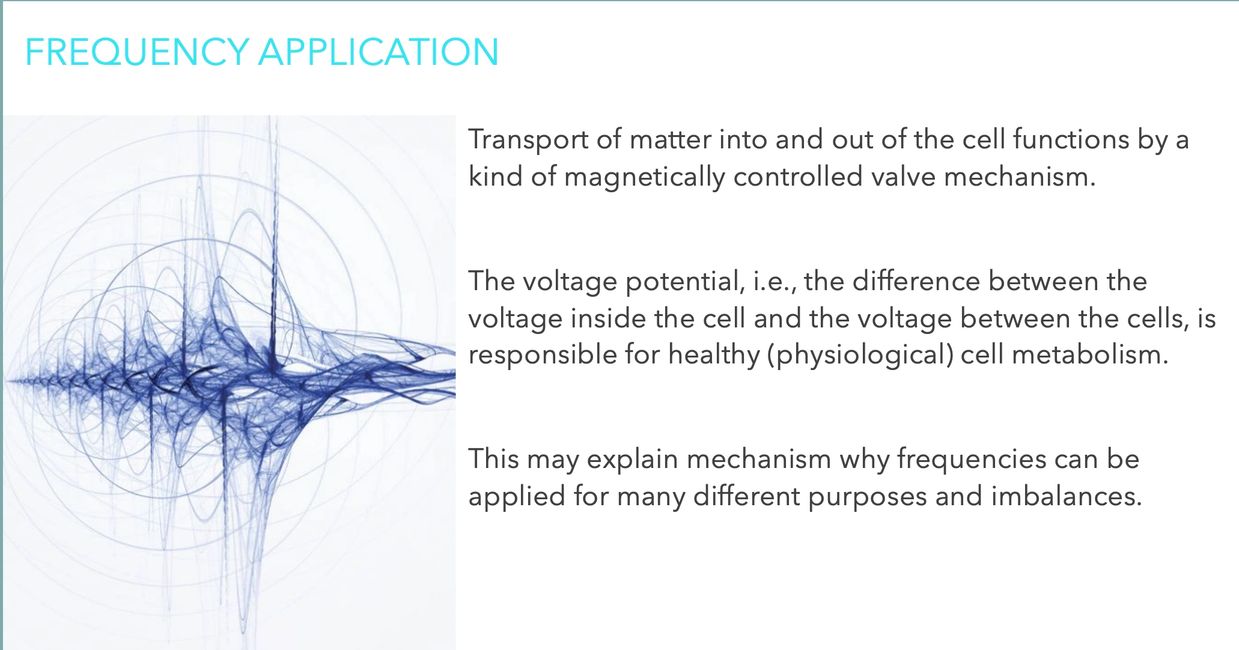 FREQUENCY APPLICATION

Transport of matter into and out of the cell functions by a kind of magnetically controlled valve mechanism.

The voltage potential, i.e., the difference between the voltage inside the cell and the voltage between the cells, is responsible for healthy (physiological) cell metabolism.

This may explain mechanism why frequencies can be applied for many different purposes and imbalances.